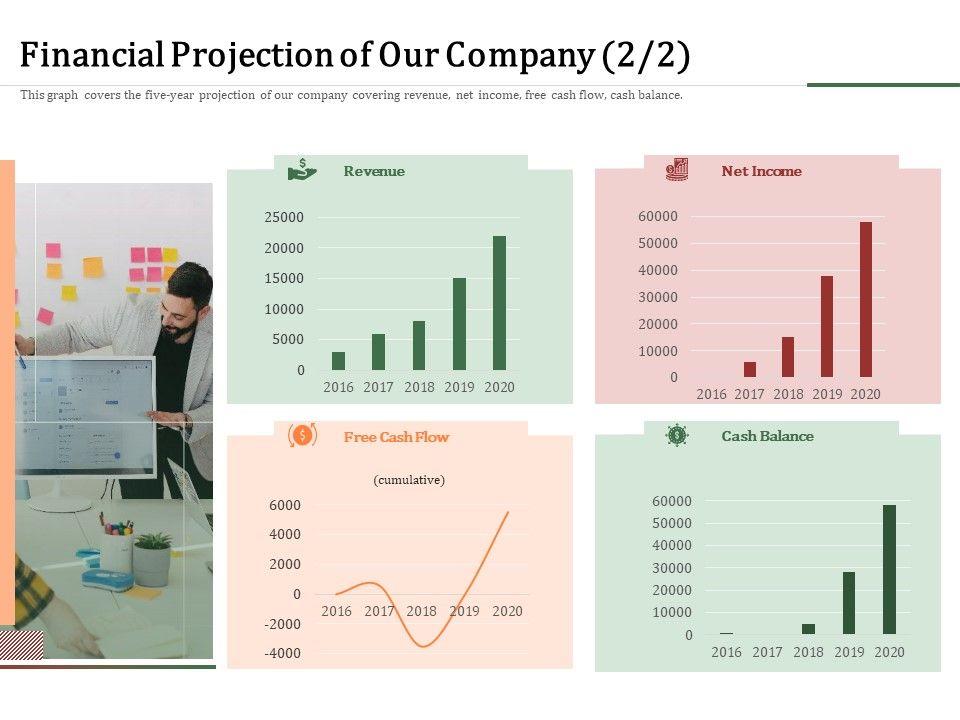 Financial Projection of Our Company (2/2)

This graph covers the five-year projection of our company covering revenue, net income, free cash flow, cash balance.

Revenue

25000
20000
15000
10000
5000
0
2016 2017 2018 2019 2020

Net Income

60000
50000
40000
30000
20000
10000
0
2016 2017 2018 2019 2020

Free Cash Flow

(cumulative)

6000
4000
2000
0
-2000
-4000
2016 2017 2018 2019 2020

Cash Balance

60000
50000
40000
30000
20000
10000
0
2016 2017 2018 2019 2020